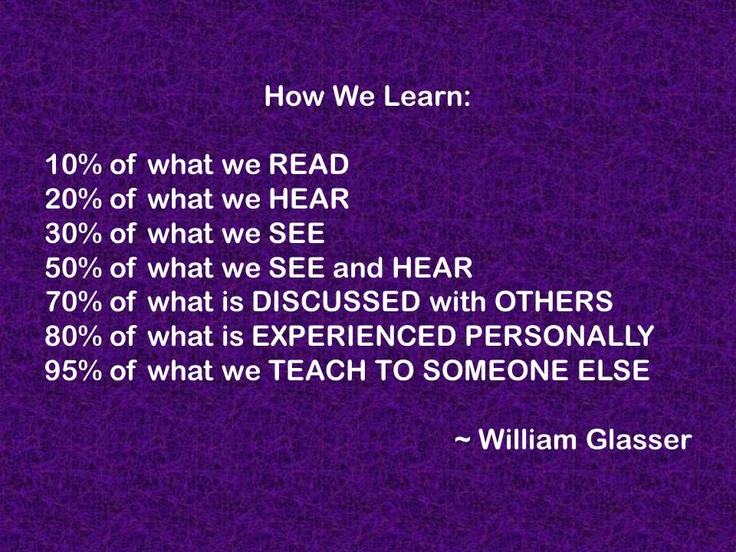 How We Learn:

10% of what we READ
20% of what we HEAR
30% of what we SEE
50% of what we SEE and HEAR
70% of what is DISCUSSED with OTHERS
80% of what is EXPERIENCED PERSONALLY
95% of what we TEACH TO SOMEONE ELSE

~ William Glasser